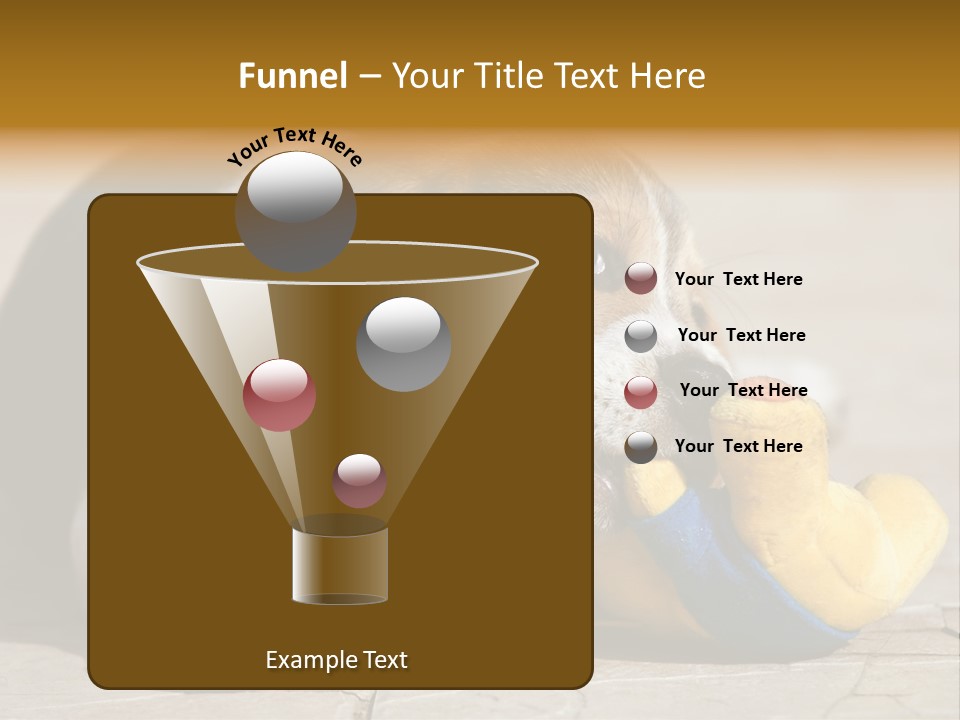 Funnel – Your Title Text Here

Your Text Here

Your Text Here

Your Text Here

Your Text Here

Your Text Here

Example Text